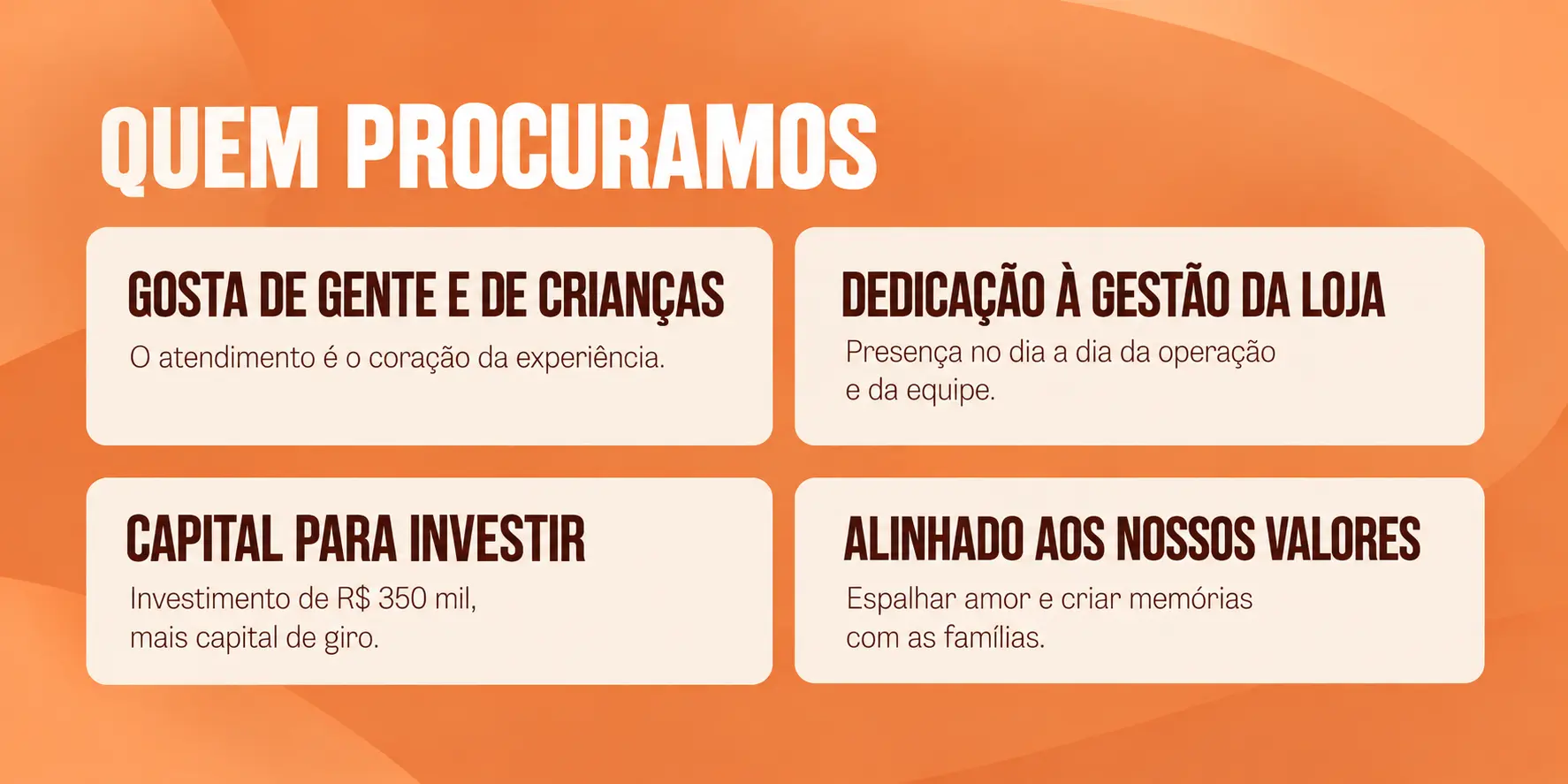 QUEM PROCURAMOS

GOSTA DE GENTE E DE CRIANÇAS
O atendimento é o coração da experiência.

DEDICAÇÃO À GESTÃO DA LOJA
Presença no dia a dia da operação e da equipe.

CAPITAL PARA INVESTIR
Investimento de R$ 350 mil, mais capital de giro.

ALINHADO AOS NOSSOS VALORES
Espalhar amor e criar memórias com as famílias.